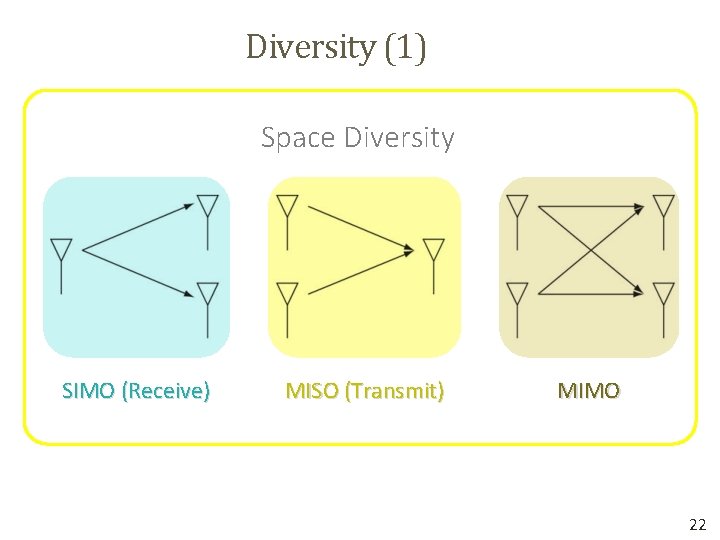 Diversity (1)

Space Diversity

SIMO (Receive)

MISO (Transmit)

MIMO

22